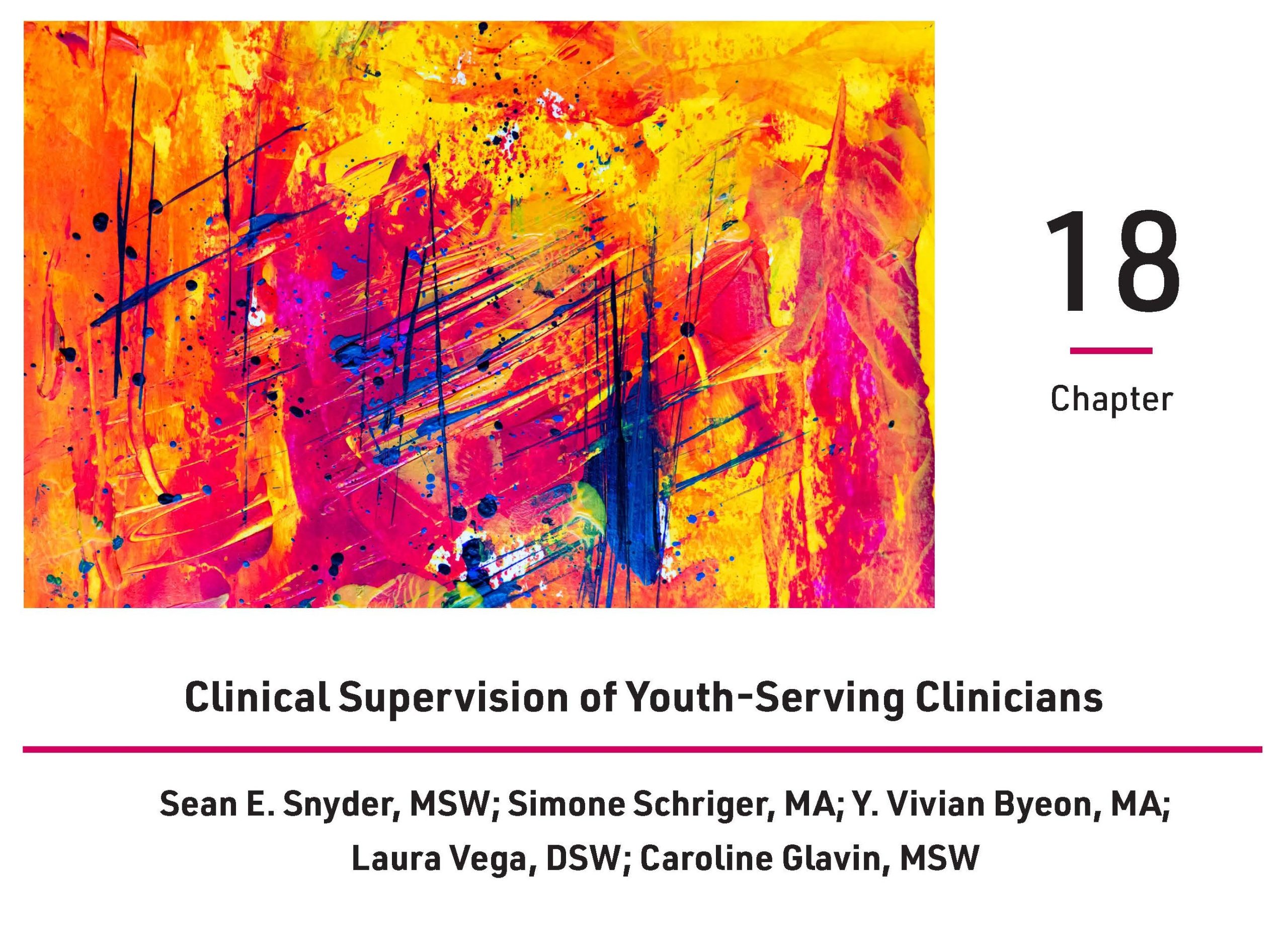 18

Chapter

Clinical Supervision of Youth-Serving Clinicians

Sean E. Snyder, MSW; Simone Schriger, MA; Y. Vivian Byeon, MA; Laura Vega, DSW; Caroline Glavin, MSW